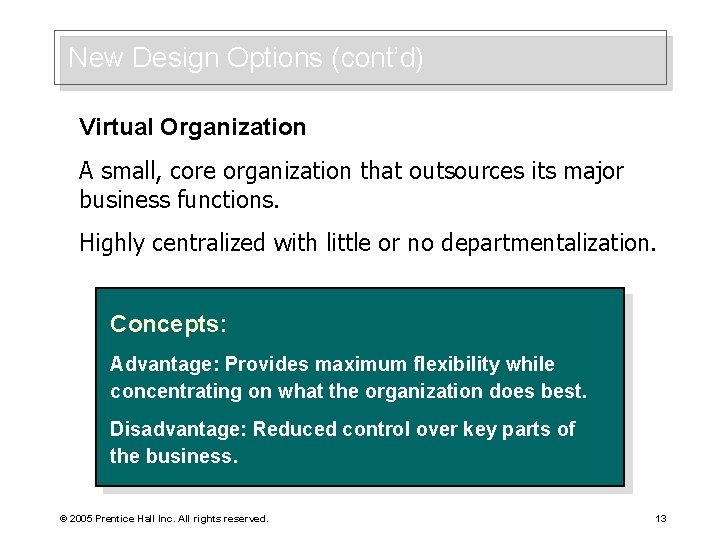 New Design Options (cont'd)

Virtual Organization

A small, core organization that outsources its major business functions.

Highly centralized with little or no departmentalization.

Concepts:

Advantage: Provides maximum flexibility while concentrating on what the organization does best.

Disadvantage: Reduced control over key parts of the business.

© 2005 Prentice Hall Inc. All rights reserved.

13